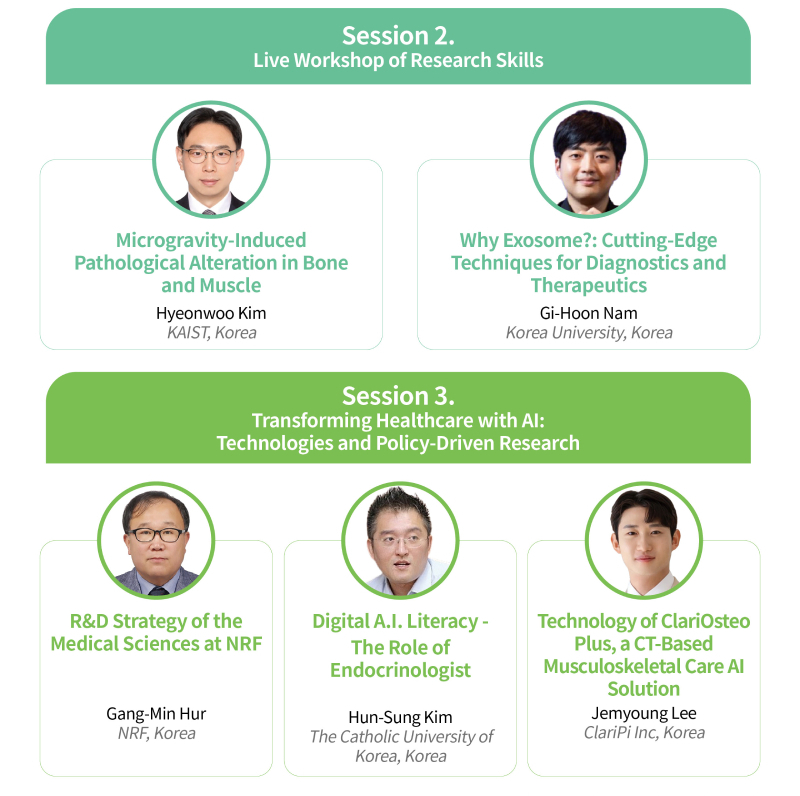 Session 2.
Live Workshop of Research Skills

Microgravity-Induced Pathological Alteration in Bone and Muscle
Hyeonwoo Kim
KAIST, Korea

Why Exosome?: Cutting-Edge Techniques for Diagnostics and Therapeutics
Gi-Hoon Nam
Korea University, Korea

Session 3.
Transforming Healthcare with AI: Technologies and Policy-Driven Research

R&D Strategy of the Medical Sciences at NRF
Gang-Min Hur
NRF, Korea

Digital A.I. Literacy - The Role of Endocrinologist
Hun-Sung Kim
The Catholic University of Korea, Korea

Technology of ClariOsteo Plus, a CT-Based Musculoskeletal Care AI Solution
Jemyoung Lee
ClariPi Inc, Korea